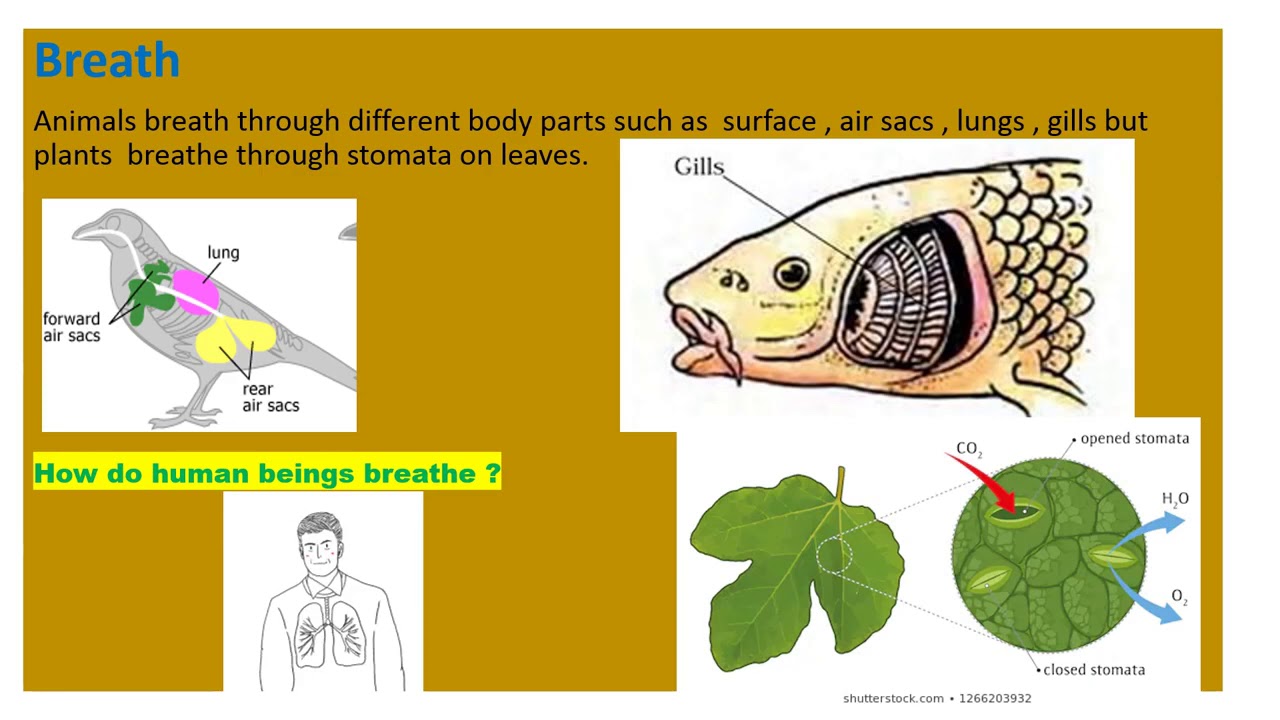 Breath

Animals breath through different body parts such as surface , air sacs , lungs , gills but plants breathe through stomata on leaves.

lung
forward air sacs
rear air sacs

Gills

How do human beings breathe ?

$CO_2$
opened stomata
$H_2O$
$O_2$
closed stomata

shutterstock.com • 1266203932